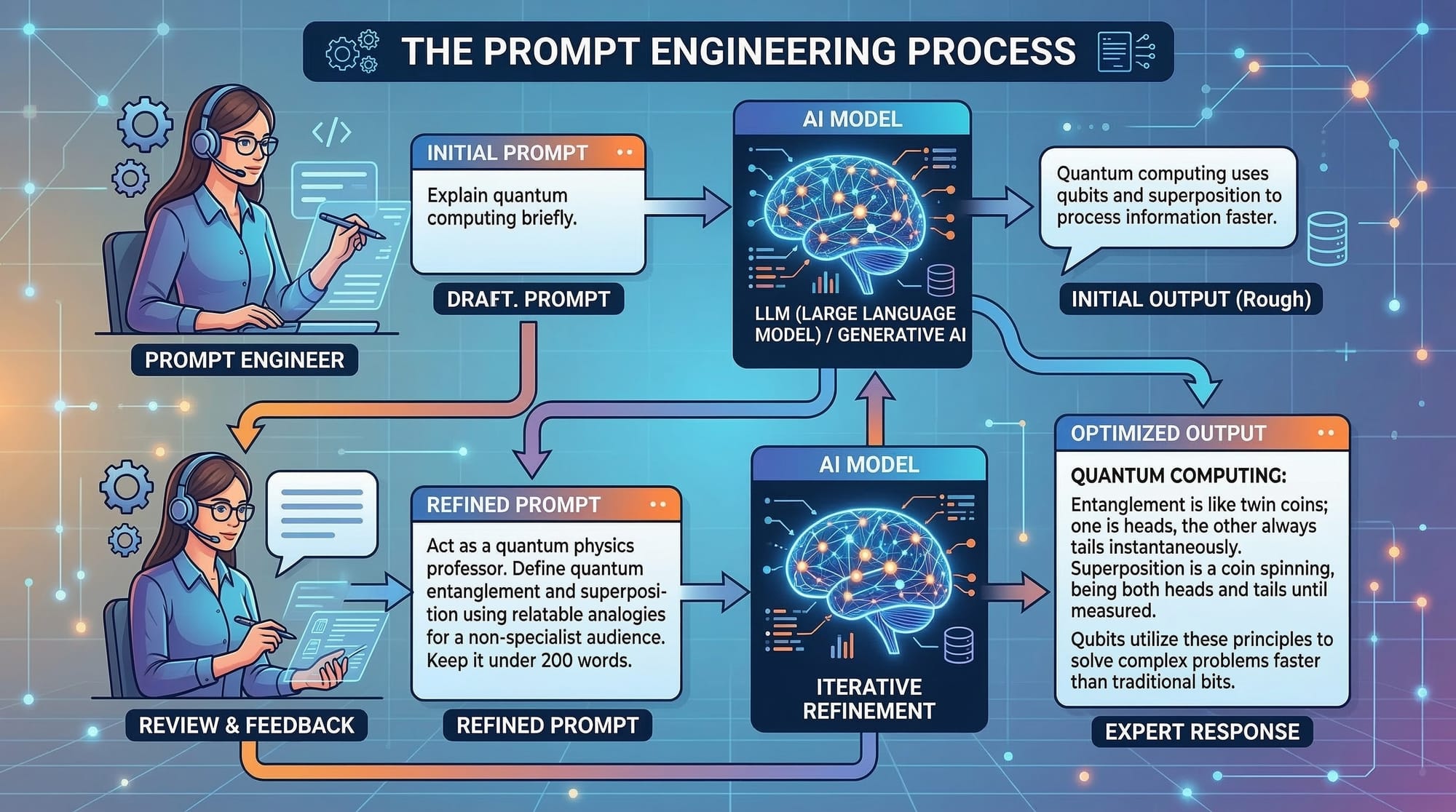 THE PROMPT ENGINEERING PROCESS

PROMPT ENGINEER

INITIAL PROMPT

Explain quantum computing briefly.

DRAFT. PROMPT

AI MODEL

LLM (LARGE LANGUAGE MODEL) / GENERATIVE AI

Quantum computing uses qubits and superposition to process information faster.

INITIAL OUTPUT (Rough)

REVIEW & FEEDBACK

REFINED PROMPT

Act as a quantum physics professor. Define quantum entanglement and superposition using relatable analogies for a non-specialist audience. Keep it under 200 words.

REFINED PROMPT

AI MODEL

ITERATIVE REFINEMENT

OPTIMIZED OUTPUT

QUANTUM COMPUTING:
Entanglement is like twin coins; one is heads, the other always tails instantaneously. Superposition is a coin spinning, being both heads and tails until measured.

Qubits utilize these principles to solve complex problems faster than traditional bits.

EXPERT RESPONSE